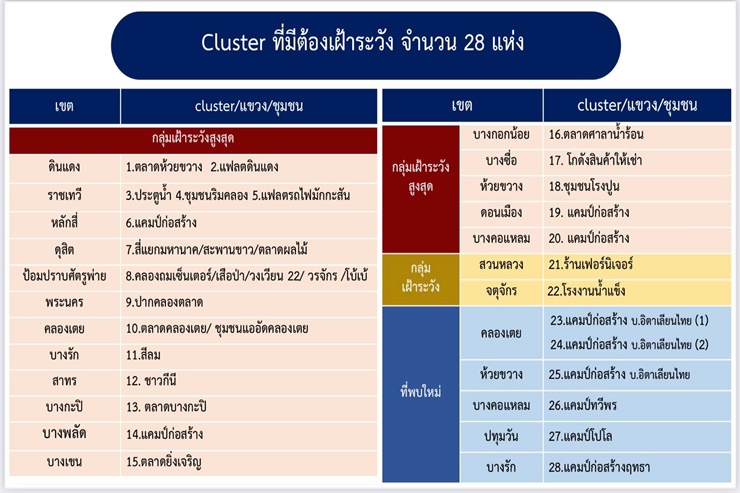 Cluster ที่มีต้องเฝ้าระวัง จำนวน 28 แห่ง

| เขต | cluster/แขวง/ชุมชน |
|---|---|
| กลุ่มเฝ้าระวังสูงสุด | |
| ดินแดง | 1.ตลาดห้วยขวาง 2.แฟลตดินแดง |
| ราชเทวี | 3.ประตูน้ำ 4.ชุมชนริมคลอง 5.แฟลตรถไฟมักกะสัน |
| หลักสี่ | 6.แคมป์ก่อสร้าง |
| ดุสิต | 7.สี่แยกมหานาค/สะพานขาว/ตลาดผลไม้ |
| ป้อมปราบศัตรูพ่าย | 8.คลองถมเซ็นเตอร์/เสือป่า/วงเวียน 22/ วรจักร /โบ้เบ้ |
| พระนคร | 9.ปากคลองตลาด |
| คลองเตย | 10.ตลาดคลองเตย/ ชุมชนแออัดคลองเตย |
| บางรัก | 11.สีลม |
| สาทร | 12. ชาวกีนี |
| บางกะปิ | 13. ตลาดบางกะปิ |
| บางพลัด | 14.แคมป์ก่อสร้าง |
| บางเขน | 15.ตลาดยิ่งเจริญ |

| | เขต | cluster/แขวง/ชุมชน |
|---|---|---|
| กลุ่มเฝ้าระวังสูงสุด | บางกอกน้อย | 16.ตลาดศาลาน้ำร้อน |
| | บางซื่อ | 17. โกดังสินค้าให้เช่า |
| | ห้วยขวาง | 18.ชุมชนโรงปูน |
| | ดอนเมือง | 19. แคมป์ก่อสร้าง |
| | บางคอแหลม | 20. แคมป์ก่อสร้าง |
| กลุ่มเฝ้าระวัง | สวนหลวง | 21.ร้านเฟอร์นิเจอร์ |
| | จตุจักร | 22.โรงงานน้ำแข็ง |
| ที่พบใหม่ | คลองเตย | 23.แคมป์ก่อสร้าง บ.อิตาเลียนไทย (1) 24.แคมป์ก่อสร้าง บ.อิตาเลียนไทย (2) |
| | ห้วยขวาง | 25.แคมป์ก่อสร้าง บ.อิตาเลียนไทย |
| | บางคอแหลม | 26.แคมป์ทวีพร |
| | ปทุมวัน | 27.แคมป์โปโล |
| | บางรัก | 28.แคมป์ก่อสร้างฤทธา |